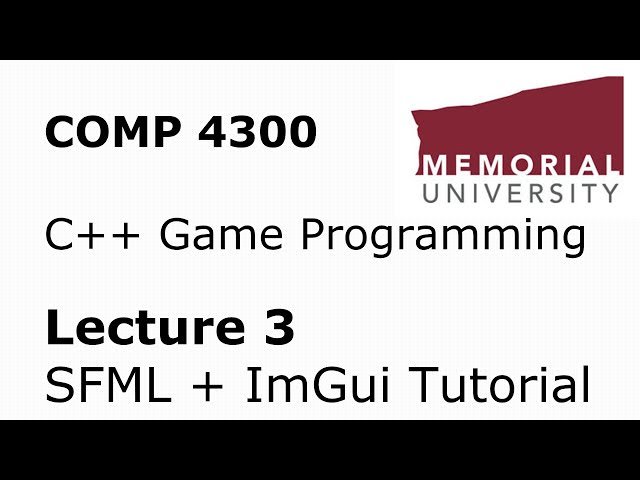 COMP 4300

MEMORIAL
UNIVERSITY

C++ Game Programming

Lecture 3
SFML + ImGui Tutorial